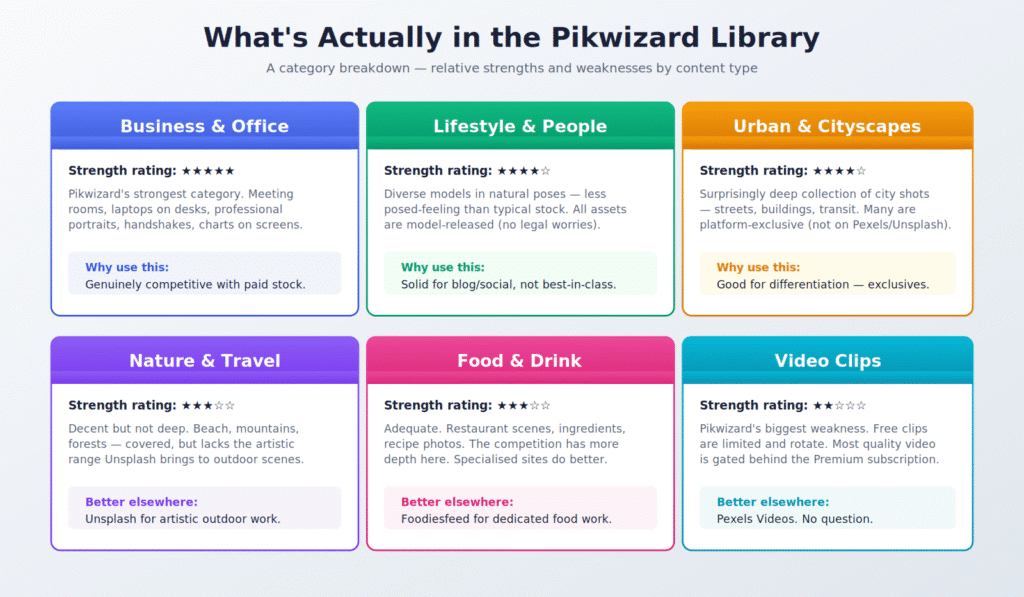 What's Actually in the Pikwizard Library

A category breakdown — relative strengths and weaknesses by content type

Business & Office

Strength rating: ★★★★★

Pikwizard's strongest category. Meeting rooms, laptops on desks, professional portraits, handshakes, charts on screens.

Why use this:
Genuinely competitive with paid stock.

Lifestyle & People

Strength rating: ★★★★☆

Diverse models in natural poses — less posed-feeling than typical stock. All assets are model-released (no legal worries).

Why use this:
Solid for blog/social, not best-in-class.

Urban & Cityscapes

Strength rating: ★★★★☆

Surprisingly deep collection of city shots — streets, buildings, transit. Many are platform-exclusive (not on Pexels/Unsplash).

Why use this:
Good for differentiation — exclusives.

Nature & Travel

Strength rating: ★★★☆☆

Decent but not deep. Beach, mountains, forests — covered, but lacks the artistic range Unsplash brings to outdoor scenes.

Better elsewhere:
Unsplash for artistic outdoor work.

Food & Drink

Strength rating: ★★★☆☆

Adequate. Restaurant scenes, ingredients, recipe photos. The competition has more depth here. Specialised sites do better.

Better elsewhere:
Foodiesfeed for dedicated food work.

Video Clips

Strength rating: ★★☆☆☆

Pikwizard's biggest weakness. Free clips are limited and rotate. Most quality video is gated behind the Premium subscription.

Better elsewhere:
Pexels Videos. No question.